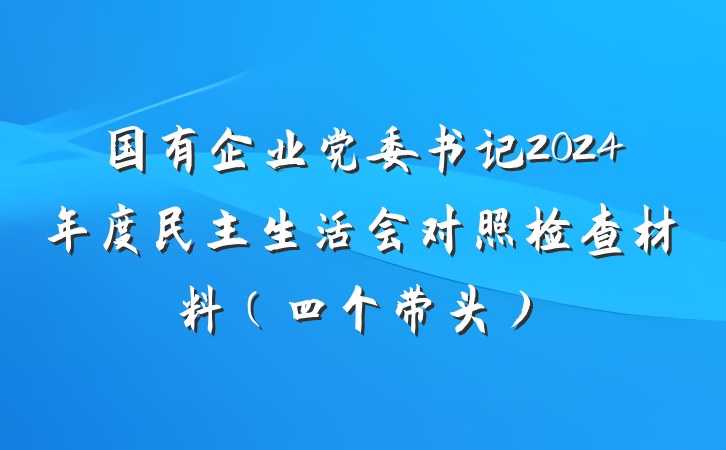 国有企业党委书记2024年度民主生活会对照检查材料（四个带头）